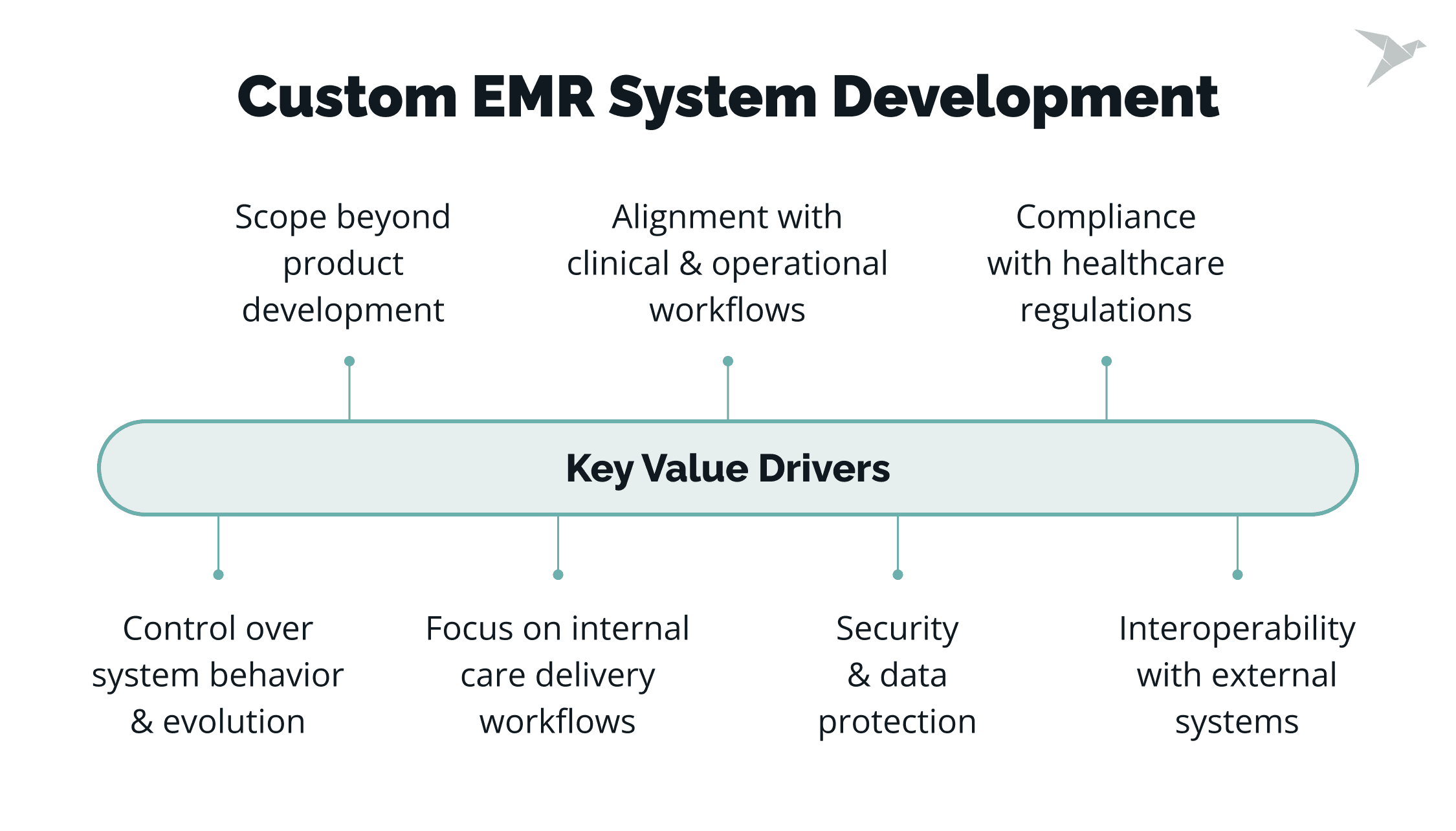 Custom EMR System Development

Scope beyond product development

Alignment with clinical & operational workflows

Compliance with healthcare regulations

Key Value Drivers

Control over system behavior & evolution

Focus on internal care delivery workflows

Security & data protection

Interoperability with external systems